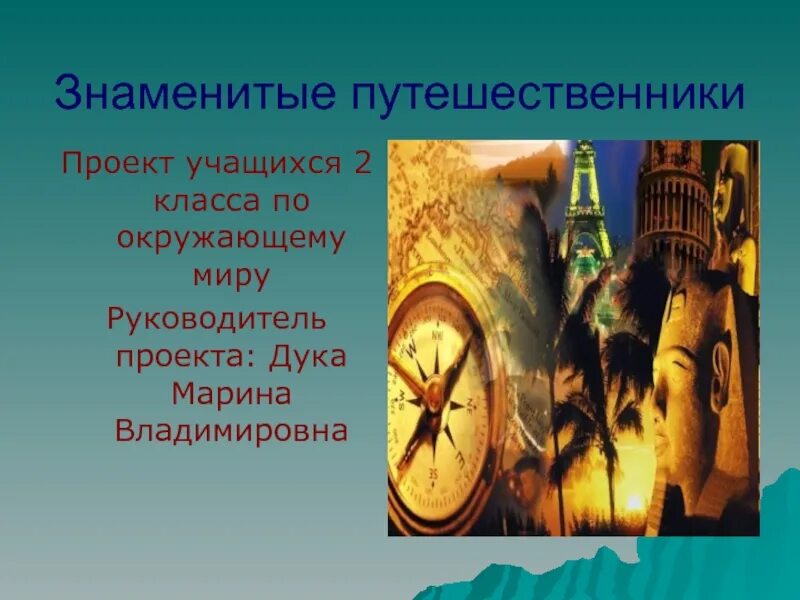 Знаменитые путешественники

Проект учащихся 2 класса по окружающему миру

Руководитель проекта: Дука Марина Владимировна